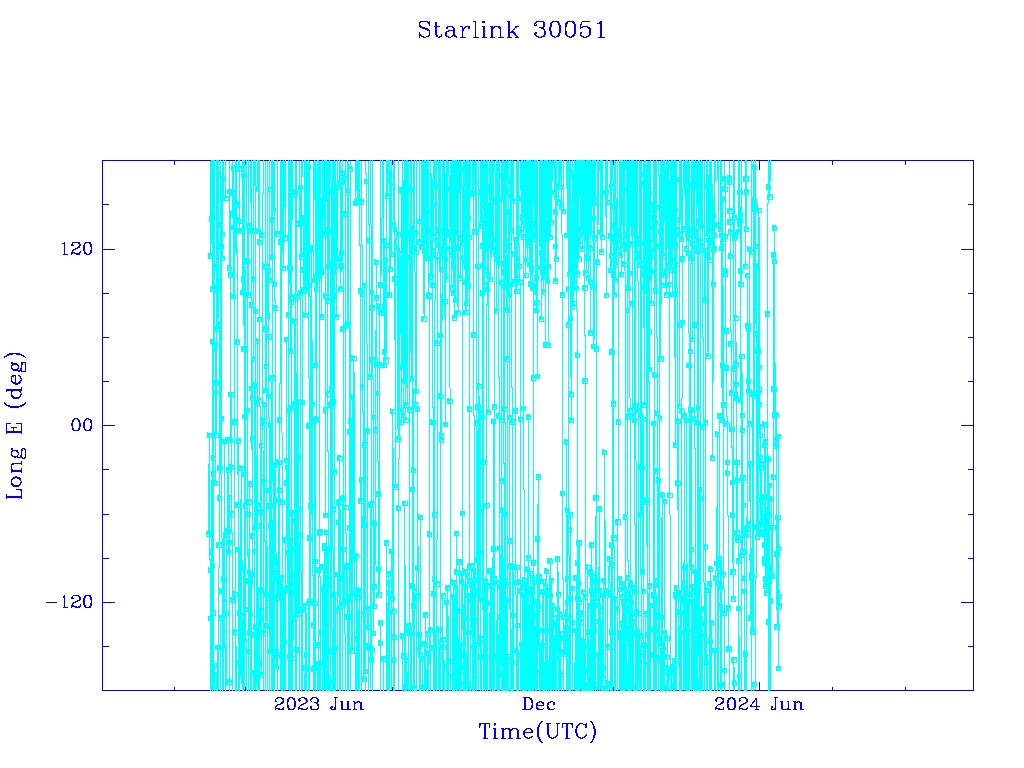 Starlink 30051

Long E (deg)

120

00

−120

2023 Jun

Dec

2024 Jun

Time(UTC)